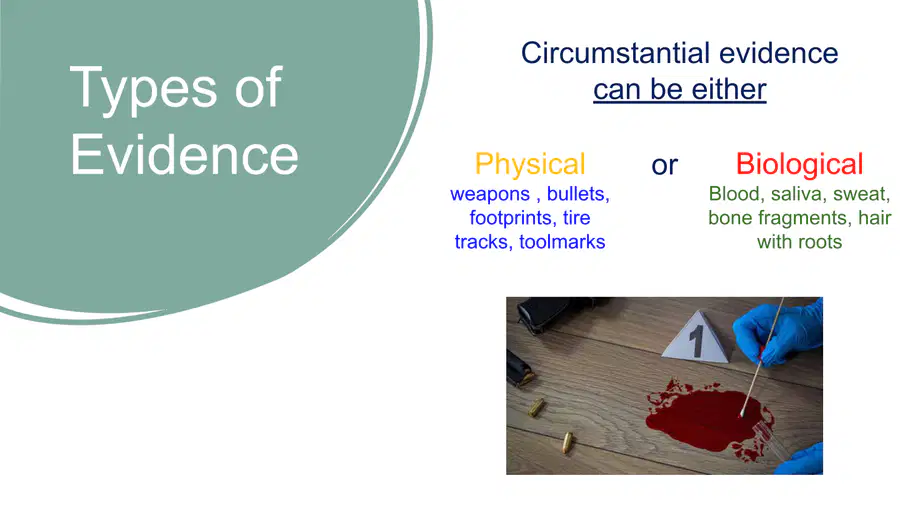 Types of Evidence

Circumstantial evidence can be either

Physical
weapons , bullets, footprints, tire tracks, toolmarks

or

Biological
Blood, saliva, sweat, bone fragments, hair with roots

1